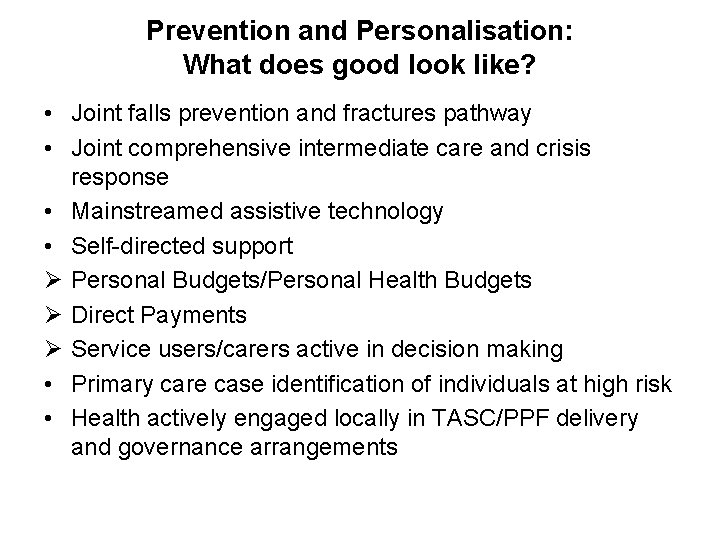 Prevention and Personalisation:
What does good look like?

• Joint falls prevention and fractures pathway
• Joint comprehensive intermediate care and crisis response
• Mainstreamed assistive technology
• Self-directed support
➢ Personal Budgets/Personal Health Budgets
➢ Direct Payments
➢ Service users/carers active in decision making
• Primary care case identification of individuals at high risk
• Health actively engaged locally in TASC/PPF delivery and governance arrangements